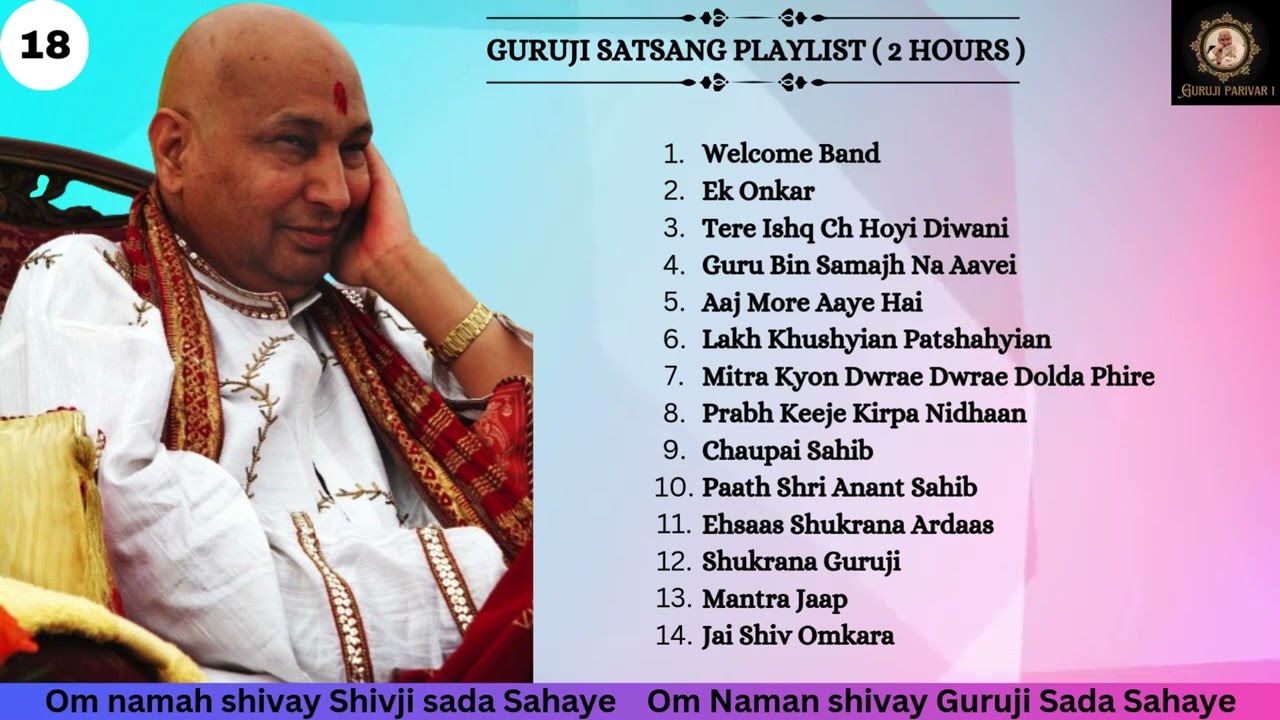 18

GURUJI SATSANG PLAYLIST ( 2 HOURS )

GURUJI PARIVAR I

1. Welcome Band
2. Ek Onkar
3. Tere Ishq Ch Hoyi Diwani
4. Guru Bin Samajh Na Aavei
5. Aaj More Aaye Hai
6. Lakh Khushyian Patshahyian
7. Mitra Kyon Dwrae Dwrae Dolda Phire
8. Prabh Keeje Kirpa Nidhaan
9. Chaupai Sahib
10. Paath Shri Anant Sahib
11. Ehsaas Shukrana Ardaas
12. Shukrana Guruji
13. Mantra Jaap
14. Jai Shiv Omkara

Om namah shivay Shivji sada Sahaye Om Naman shivay Guruji Sada Sahaye